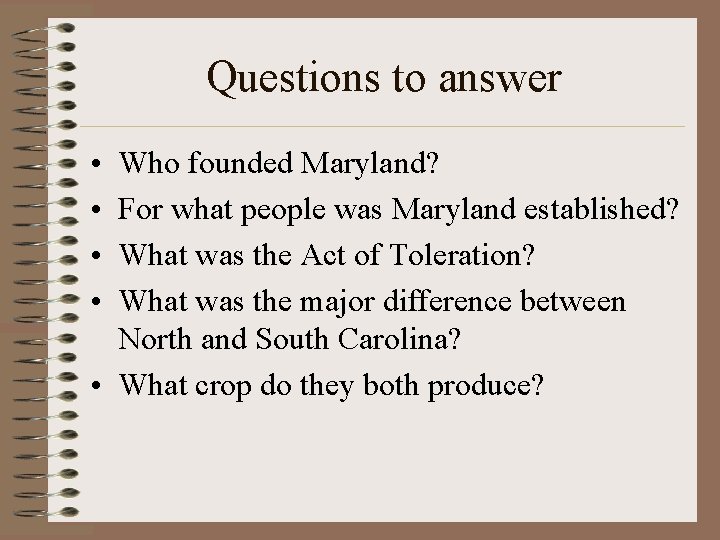 Questions to answer

• Who founded Maryland?
• For what people was Maryland established?
• What was the Act of Toleration?
• What was the major difference between North and South Carolina?
• What crop do they both produce?